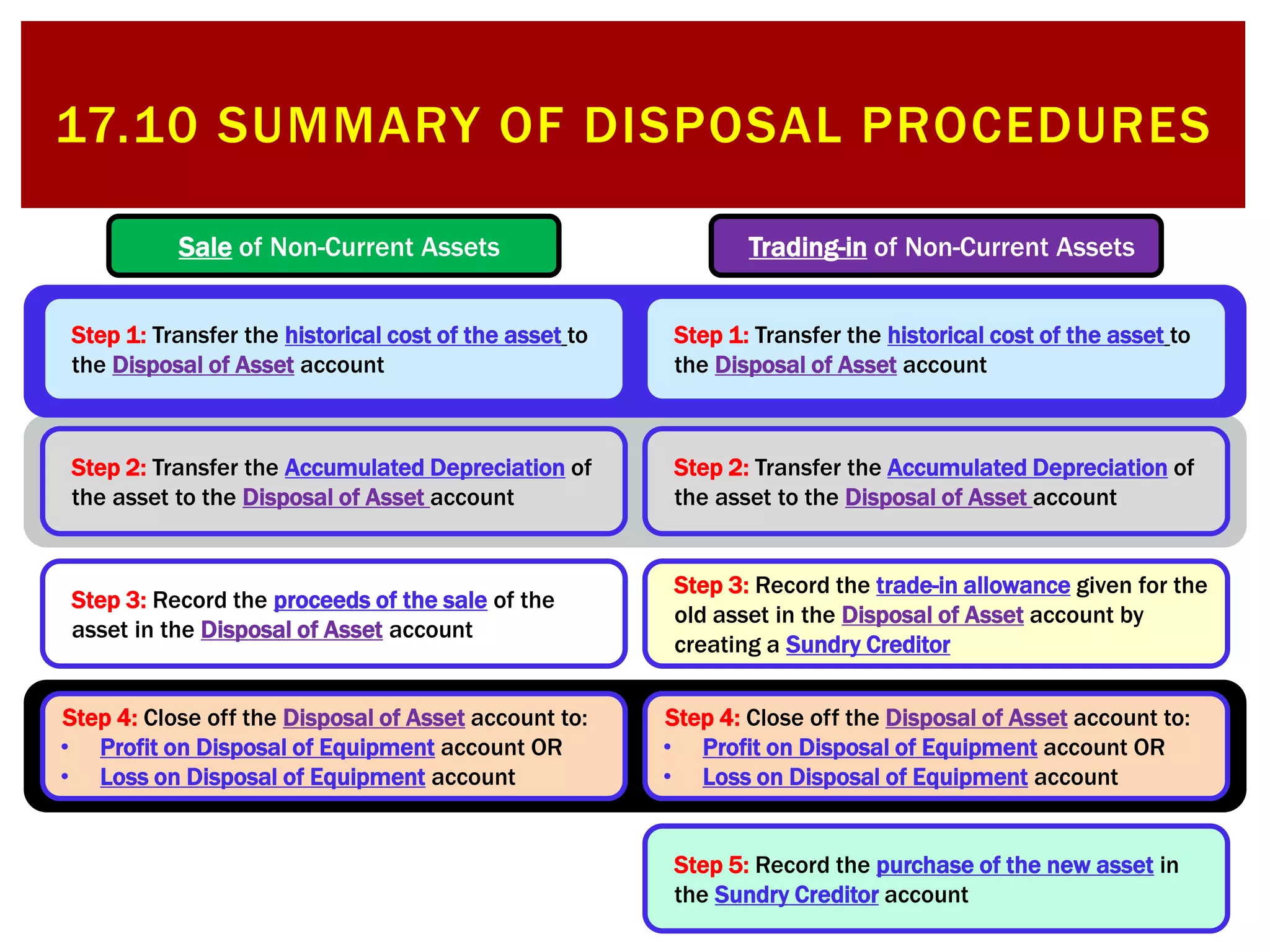 17.10 SUMMARY OF DISPOSAL PROCEDURES

Sale of Non-Current Assets

Step 1: Transfer the historical cost of the asset to the Disposal of Asset account

Step 2: Transfer the Accumulated Depreciation of the asset to the Disposal of Asset account

Step 3: Record the proceeds of the sale of the asset in the Disposal of Asset account

Step 4: Close off the Disposal of Asset account to:
• Profit on Disposal of Equipment account OR
• Loss on Disposal of Equipment account

Trading-in of Non-Current Assets

Step 1: Transfer the historical cost of the asset to the Disposal of Asset account

Step 2: Transfer the Accumulated Depreciation of the asset to the Disposal of Asset account

Step 3: Record the trade-in allowance given for the old asset in the Disposal of Asset account by creating a Sundry Creditor

Step 4: Close off the Disposal of Asset account to:
• Profit on Disposal of Equipment account OR
• Loss on Disposal of Equipment account

Step 5: Record the purchase of the new asset in the Sundry Creditor account